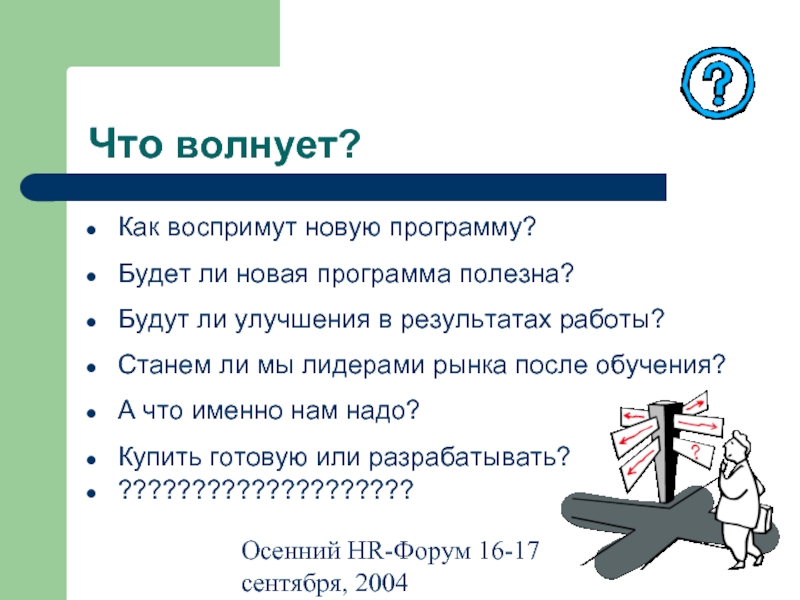 ?

Что волнует?

- Как воспримут новую программу?
- Будет ли новая программа полезна?
- Будут ли улучшения в результатах работы?
- Станем ли мы лидерами рынка после обучения?
- А что именно нам надо?
- Купить готовую или разрабатывать?
- ????????????????????

?

Осенний HR-Форум 16-17 сентября, 2004